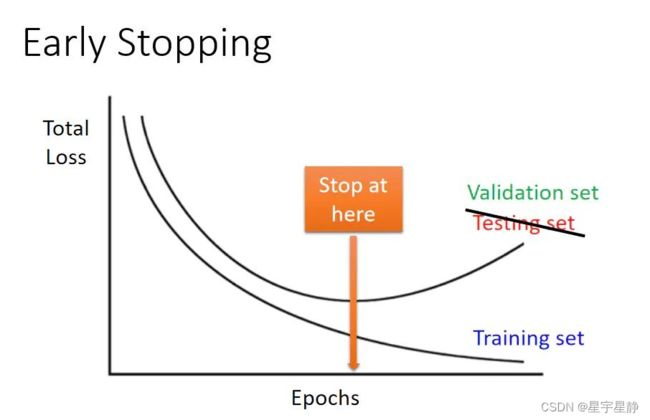 Early Stopping

Total Loss

Stop at here

Validation set

Testing set

Training set

Epochs

CSDN @星宇星静